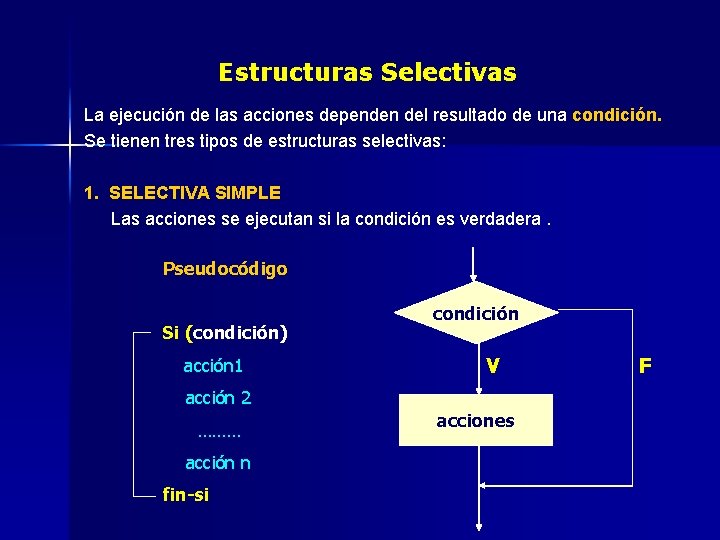 Estructuras Selectivas

La ejecución de las acciones dependen del resultado de una condición. Se tienen tres tipos de estructuras selectivas:

1. SELECTIVA SIMPLE

Las acciones se ejecutan si la condición es verdadera .

Pseudocódigo

Si (condición)

acción1

acción 2

.........

acción n

fin-si

condición

V

F

acciones